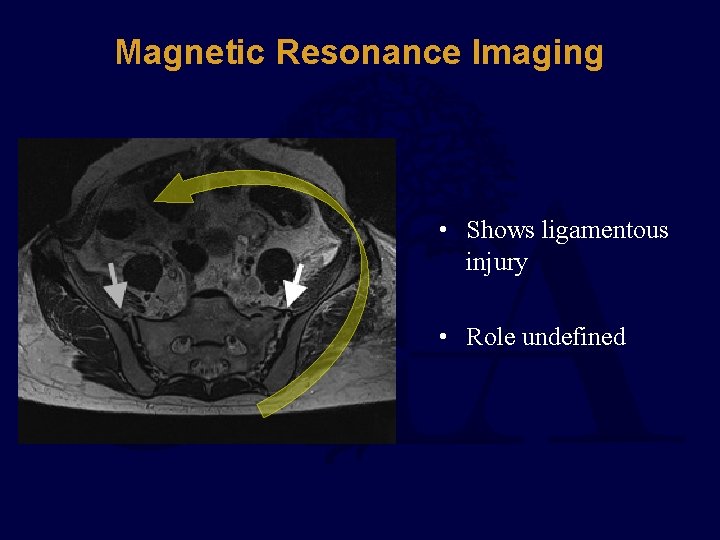 Magnetic Resonance Imaging

• Shows ligamentous injury

• Role undefined